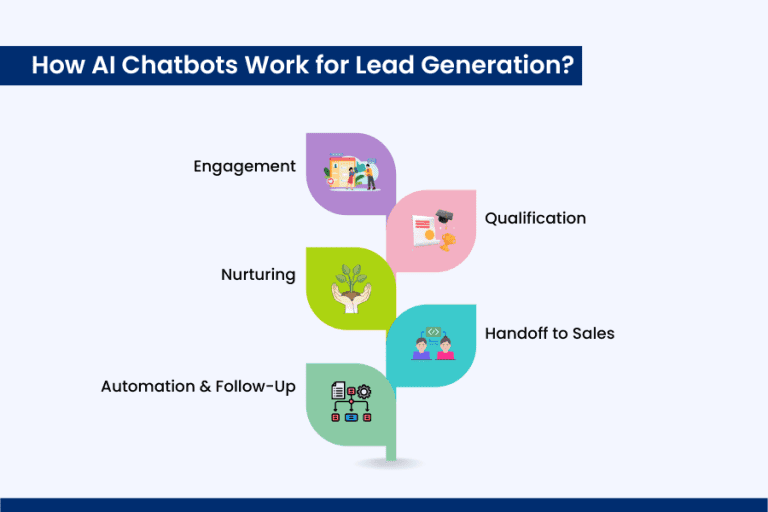 How AI Chatbots Work for Lead Generation?

Engagement

Qualification

Nurturing

Handoff to Sales

Automation & Follow-Up